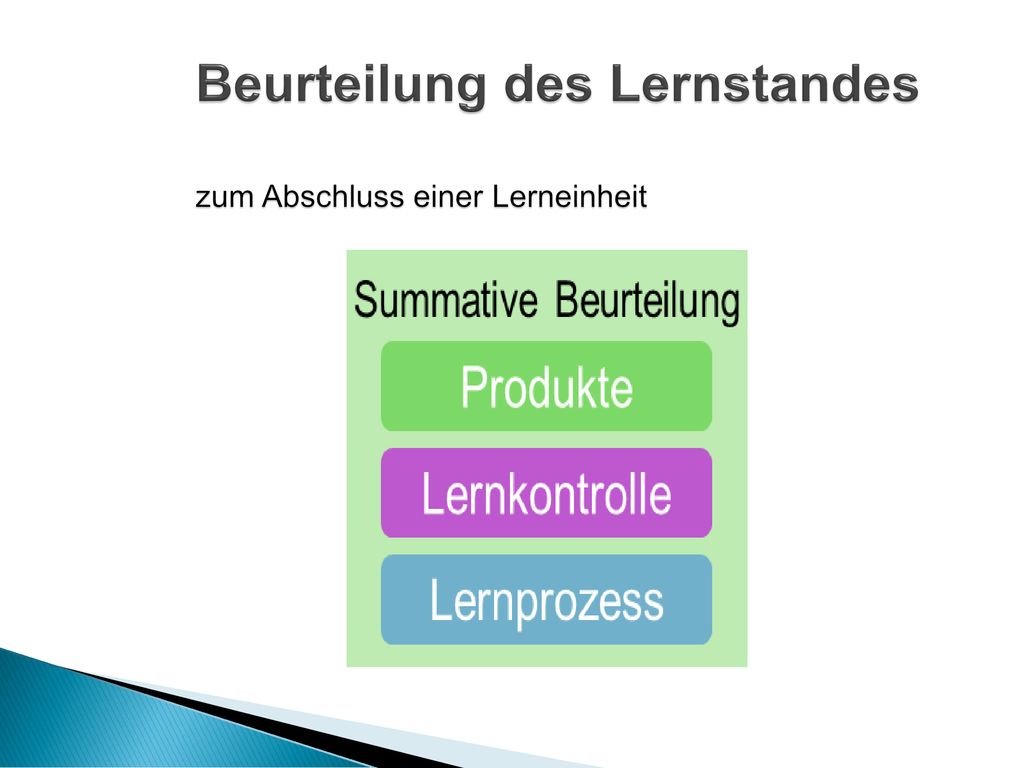 Beurteilung des Lernstandes

zum Abschluss einer Lerneinheit

Summative Beurteilung

Produkte

Lernkontrolle

Lernprozess